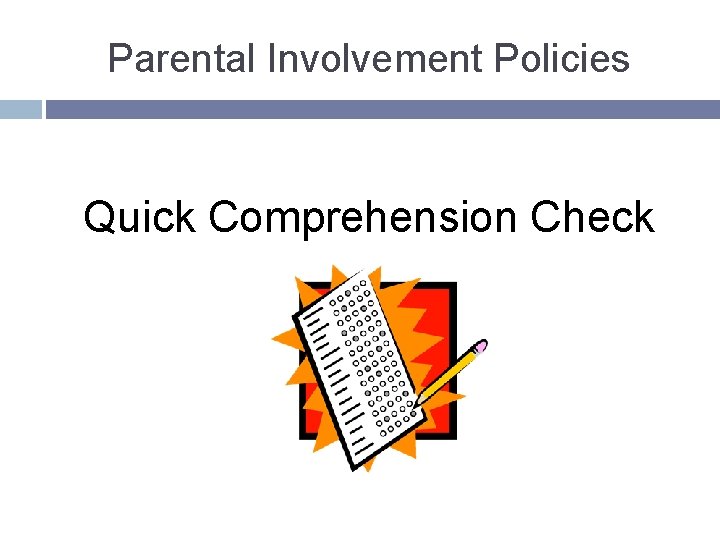 Parental Involvement Policies

Quick Comprehension Check